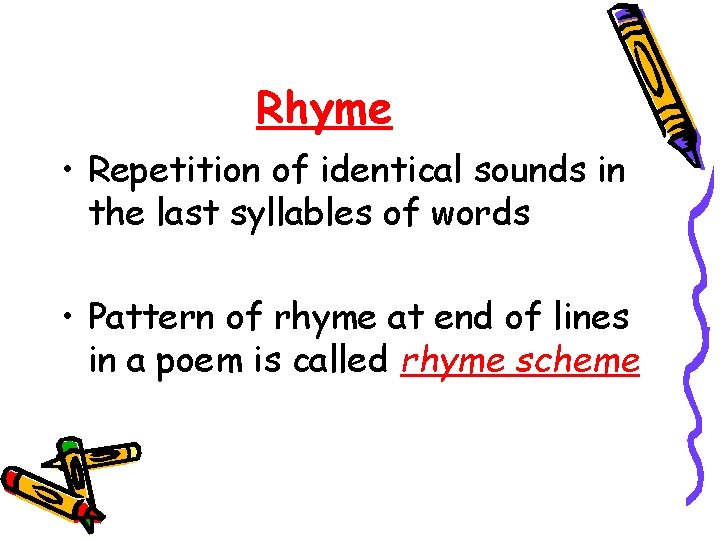 Rhyme

• Repetition of identical sounds in the last syllables of words

• Pattern of rhyme at end of lines in a poem is called rhyme scheme